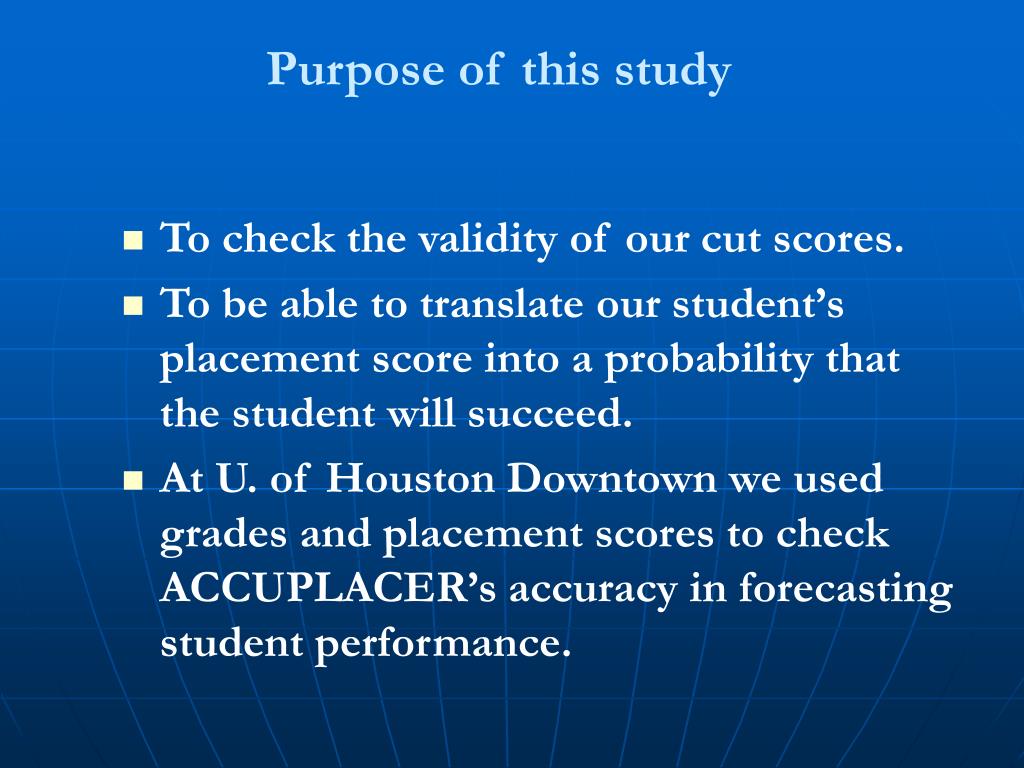 Purpose of this study

- To check the validity of our cut scores.
- To be able to translate our student’s placement score into a probability that the student will succeed.
- At U. of Houston Downtown we used grades and placement scores to check ACCUPLACER’s accuracy in forecasting student performance.